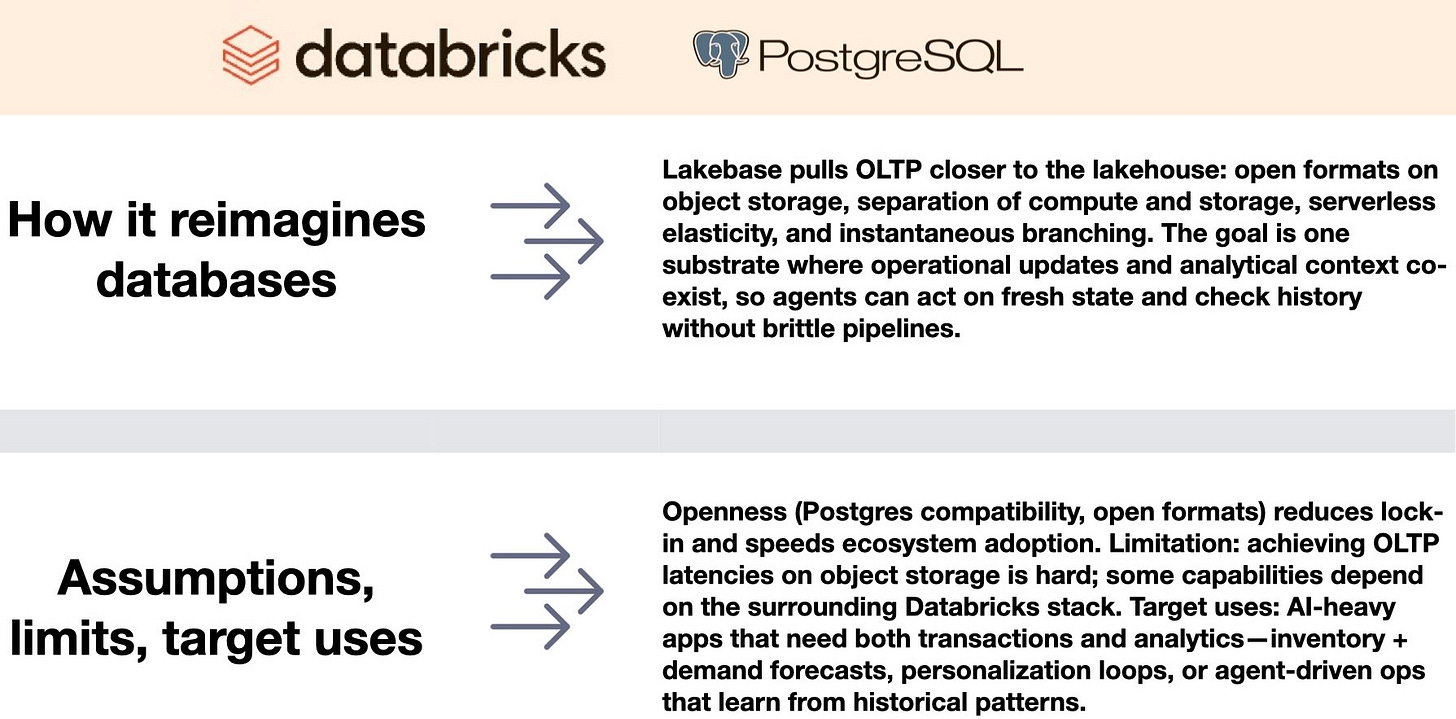 databricks PostgreSQL

How it reimagines databases

Lakebase pulls OLTP closer to the lakehouse: open formats on object storage, separation of compute and storage, serverless elasticity, and instantaneous branching. The goal is one substrate where operational updates and analytical context co-exist, so agents can act on fresh state and check history without brittle pipelines.

Assumptions, limits, target uses

Openness (Postgres compatibility, open formats) reduces lock-in and speeds ecosystem adoption. Limitation: achieving OLTP latencies on object storage is hard; some capabilities depend on the surrounding Databricks stack. Target uses: AI-heavy apps that need both transactions and analytics—inventory + demand forecasts, personalization loops, or agent-driven ops that learn from historical patterns.